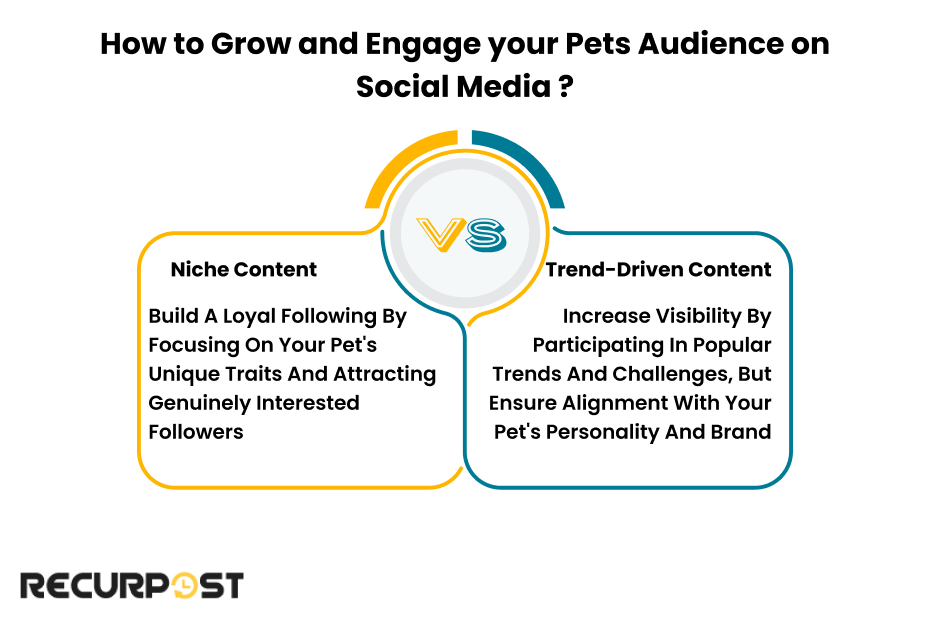 How to Grow and Engage your Pets Audience on Social Media ?

VS

Niche Content

Build A Loyal Following By Focusing On Your Pet's Unique Traits And Attracting Genuinely Interested Followers

Trend-Driven Content

Increase Visibility By Participating In Popular Trends And Challenges, But Ensure Alignment With Your Pet's Personality And Brand

RECURPOST